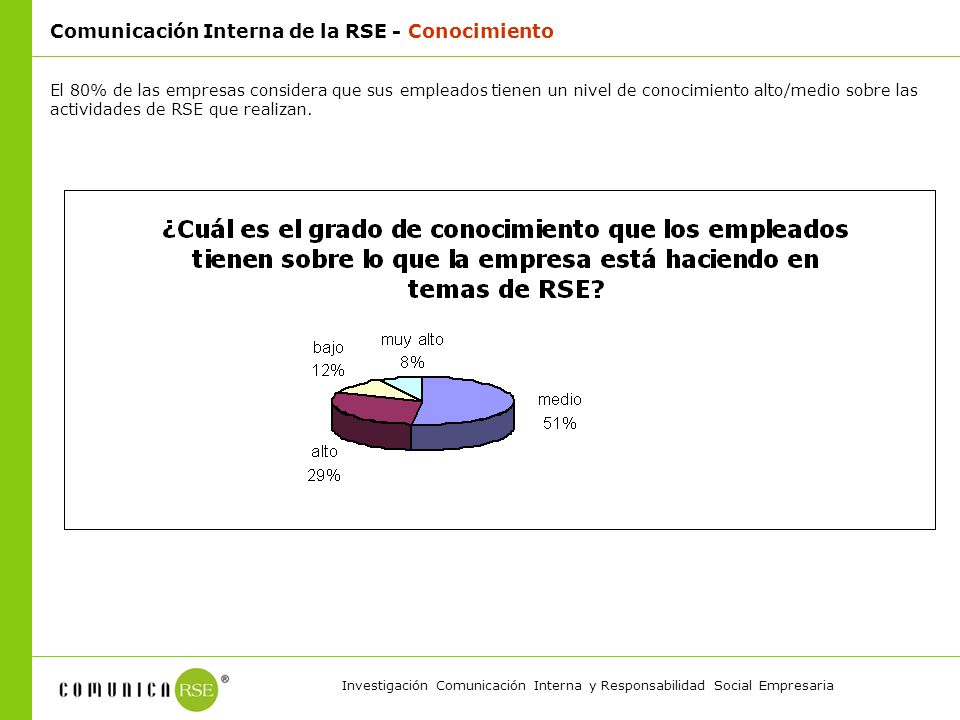 Comunicación Interna de la RSE - Conocimiento

El 80% de las empresas considera que sus empleados tienen un nivel de conocimiento alto/medio sobre las actividades de RSE que realizan.

¿Cuál es el grado de conocimiento que los empleados tienen sobre lo que la empresa está haciendo en temas de RSE?

bajo
12%

muy alto
8%

medio
51%

alto
29%

COMUNICA RSE ®

Investigación Comunicación Interna y Responsabilidad Social Empresaria